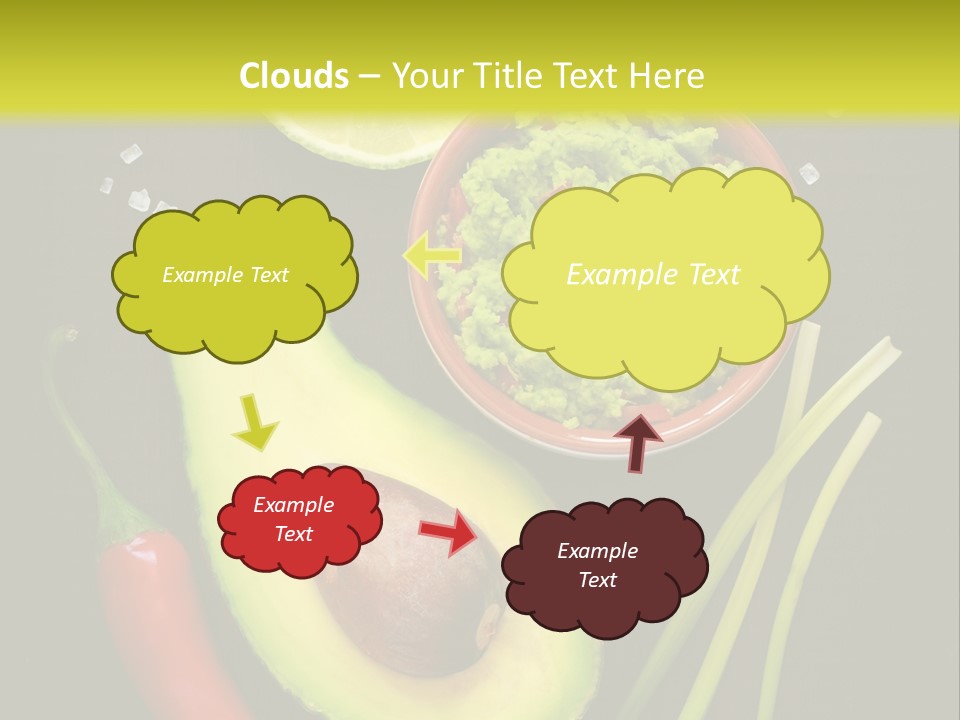 Clouds – Your Title Text Here

Example Text

Example Text

Example Text

Example Text